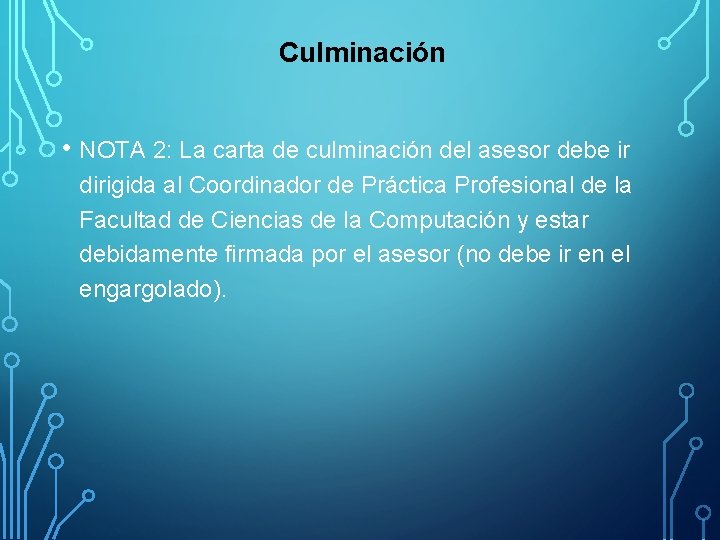 Culminación

• NOTA 2: La carta de culminación del asesor debe ir dirigida al Coordinador de Práctica Profesional de la Facultad de Ciencias de la Computación y estar debidamente firmada por el asesor (no debe ir en el engargolado).